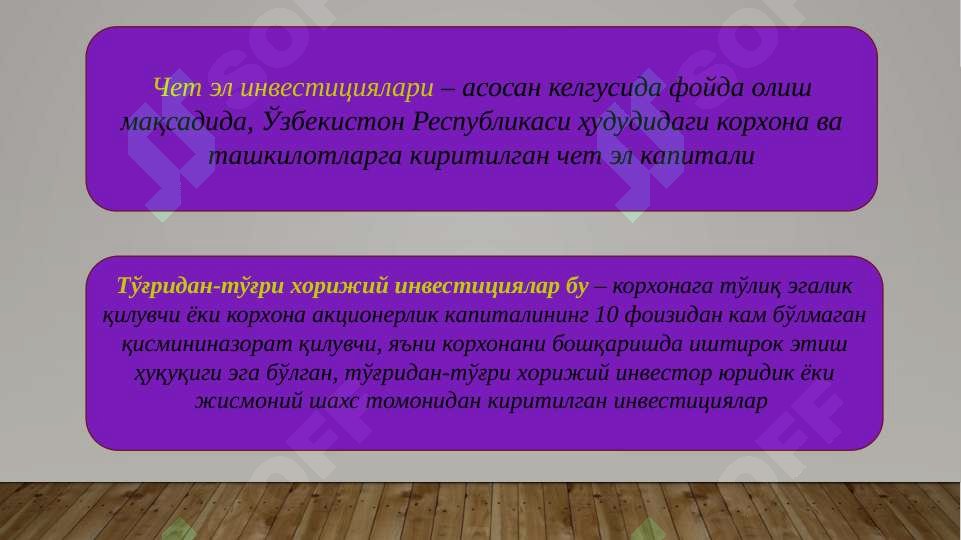 Чет эл инвестициялари – асосан келгусида фойда олиш мақсадида, Ўзбекистон Республикаси ҳудудидаги корхона ва ташкилотларга киритилган чет эл капитали

Тўғридан-тўғри хорижий инвестициялар бу – корхонага тўлиқ эгалик қилувчи ёки корхона акционерлик капиталининг 10 фоизидан кам бўлмаган қисмининазорат қилувчи, яъни корхонани бошқаришда иштирок этиш ҳуқуқиги эга бўлган, тўғридан-тўғри хорижий инвестор юридик ёки жисмоний шахс томонидан киритилган инвестициялар